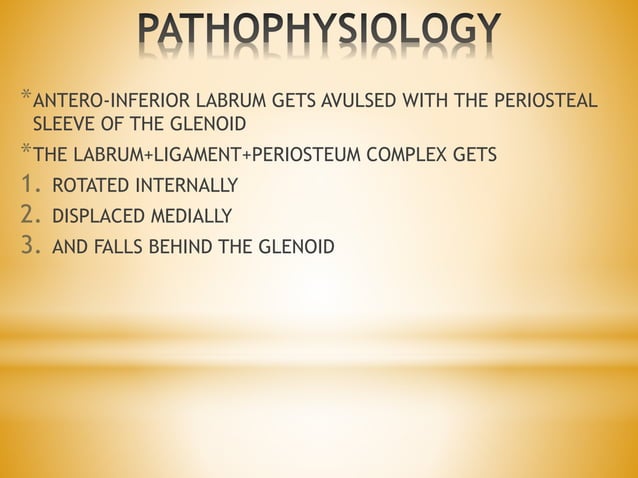 PATHOPHYSIOLOGY

*ANTERO-INFERIOR LABRUM GETS AVULSED WITH THE PERIOSTEAL SLEEVE OF THE GLENOID

*THE LABRUM+LIGAMENT+PERIOSTEUM COMPLEX GETS

1. ROTATED INTERNALLY
2. DISPLACED MEDIALLY
3. AND FALLS BEHIND THE GLENOID